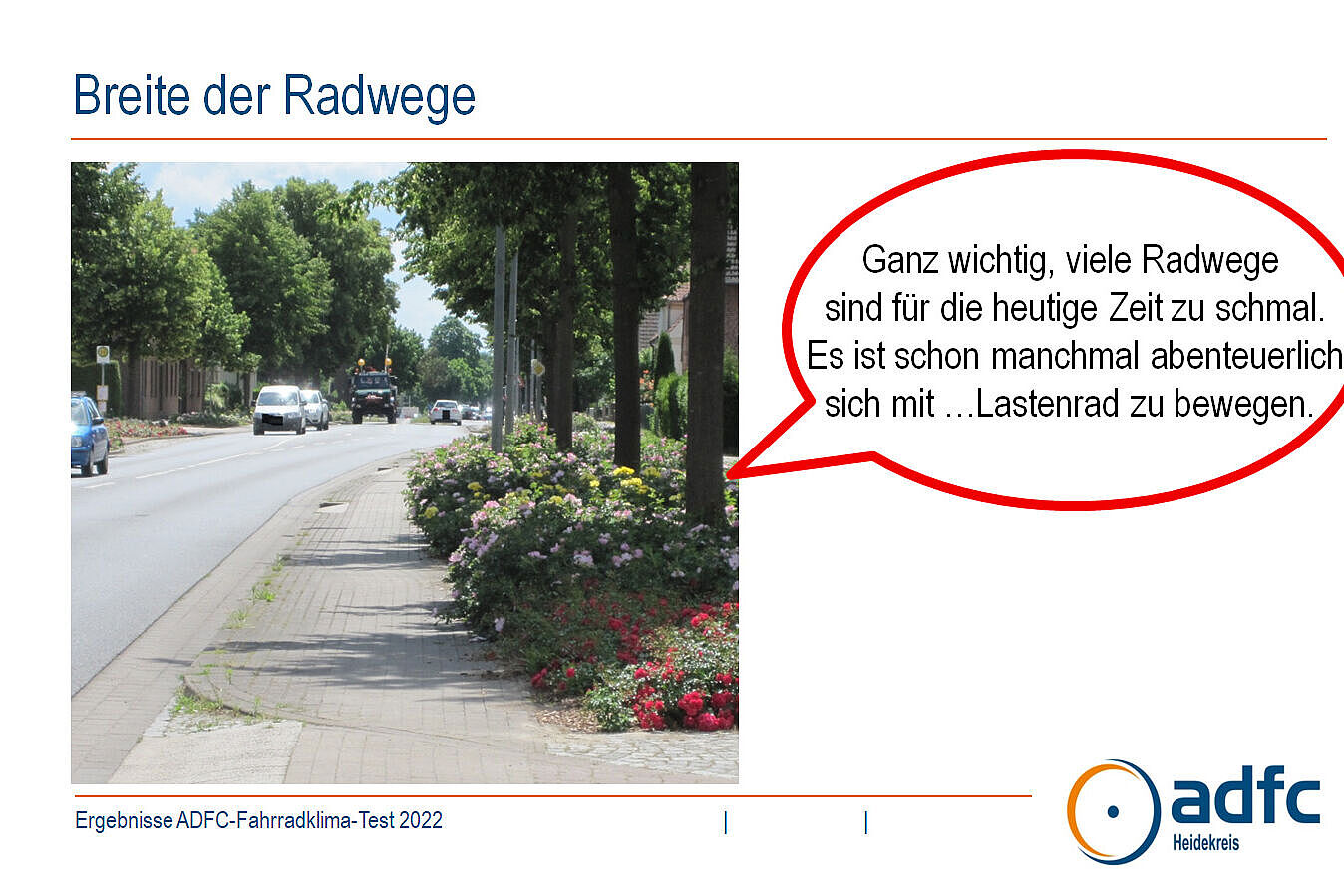 Breite der Radwege

Ganz wichtig, viele Radwege sind für die heutige Zeit zu schmal. Es ist schon manchmal abenteuerlich sich mit …Lastenrad zu bewegen.

Ergebnisse ADFC-Fahrradklima-Test 2022 | |

adfc
Heidekreis